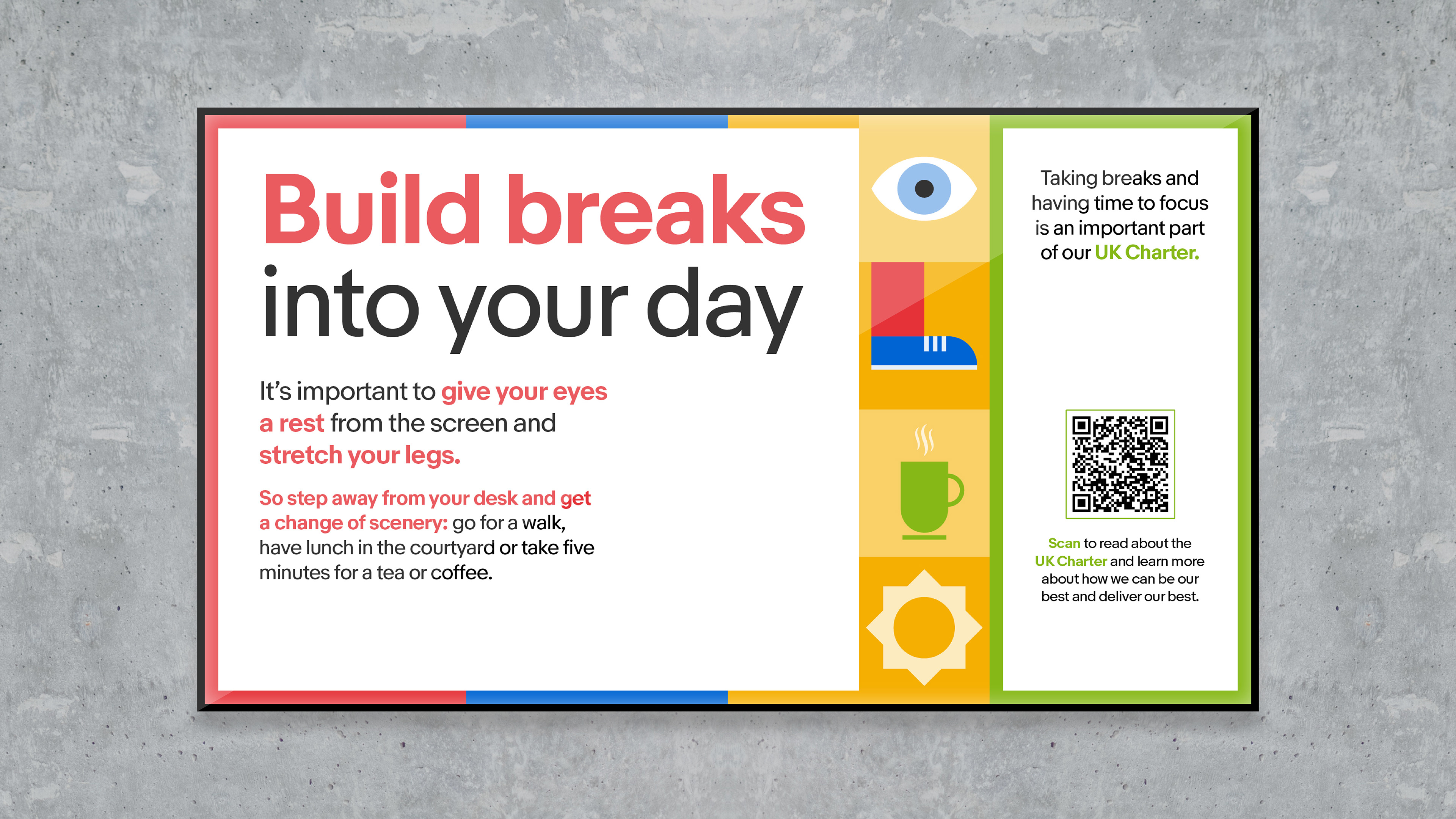 Build breaks into your day

It's important to give your eyes a rest from the screen and stretch your legs.

So step away from your desk and get a change of scenery: go for a walk, have lunch in the courtyard or take five minutes for a tea or coffee.

Taking breaks and having time to focus is an important part of our UK Charter.

Scan to read about the UK Charter and learn more about how we can be our best and deliver our best.